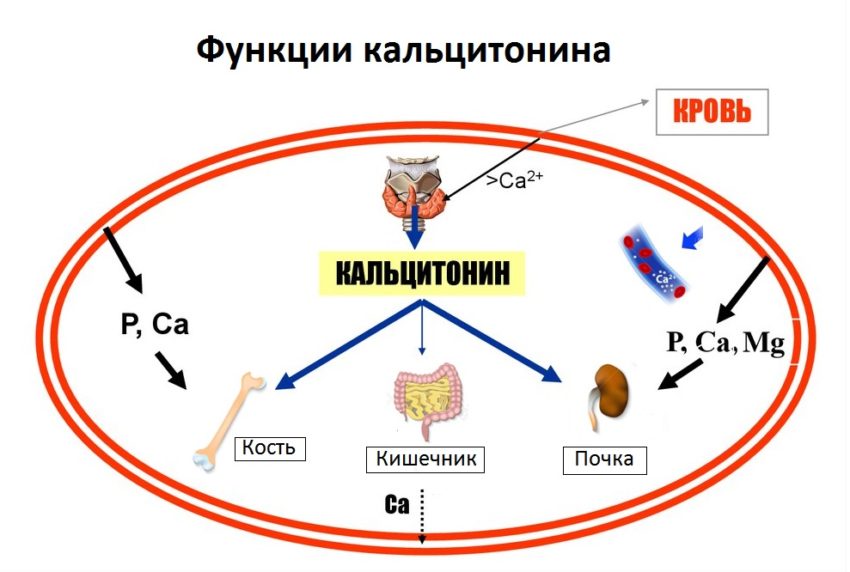 Функции кальцитонина

КРОВЬ

>$Ca^{2+}$

КАЛЬЦИТОНИН

$Ca^{2+}$

P, Ca

P, Ca, Mg

Кость

Кишечник

Почка

Ca